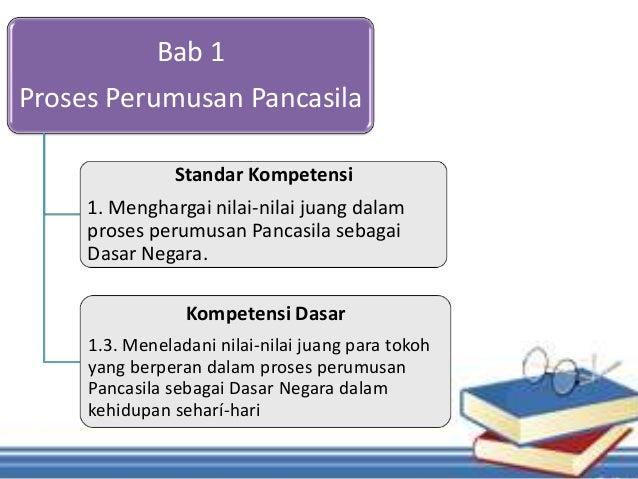 Bab 1
Proses Perumusan Pancasila

Standar Kompetensi

1. Menghargai nilai-nilai juang dalam proses perumusan Pancasila sebagai Dasar Negara.

Kompetensi Dasar

1.3. Meneladani nilai-nilai juang para tokoh yang berperan dalam proses perumusan Pancasila sebagai Dasar Negara dalam kehidupan sehari-hari